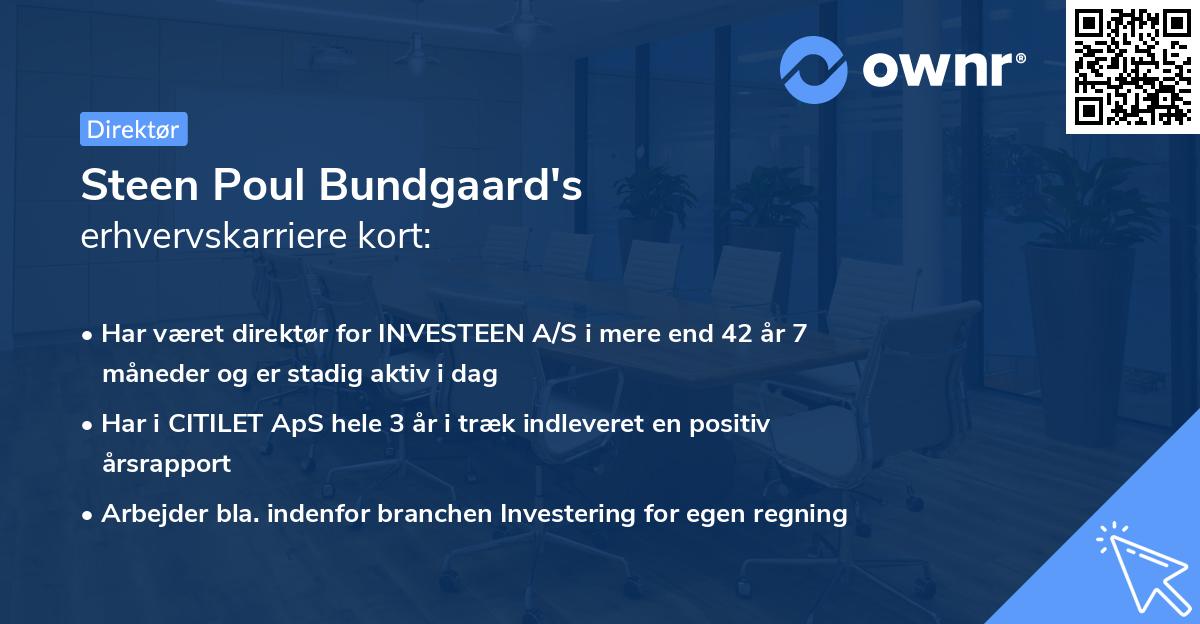 ownr®

Direktør

Steen Poul Bundgaard's
erhvervskarriere kort:

• Har været direktør for INVESTEEN A/S i mere end 42 år 7 måneder og er stadig aktiv i dag
• Har i CITILET ApS hele 3 år i træk indleveret en positiv årsrapport
• Arbejder bla. indenfor branchen Investering for egen regning